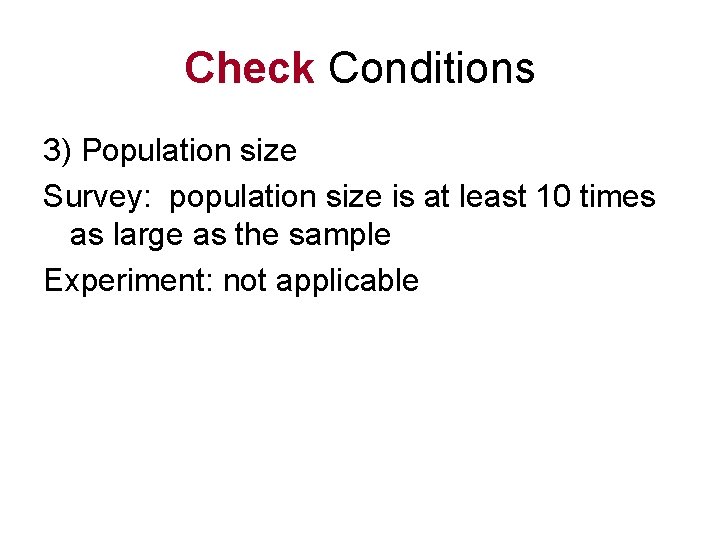 Check Conditions

3) Population size

Survey: population size is at least 10 times as large as the sample

Experiment: not applicable